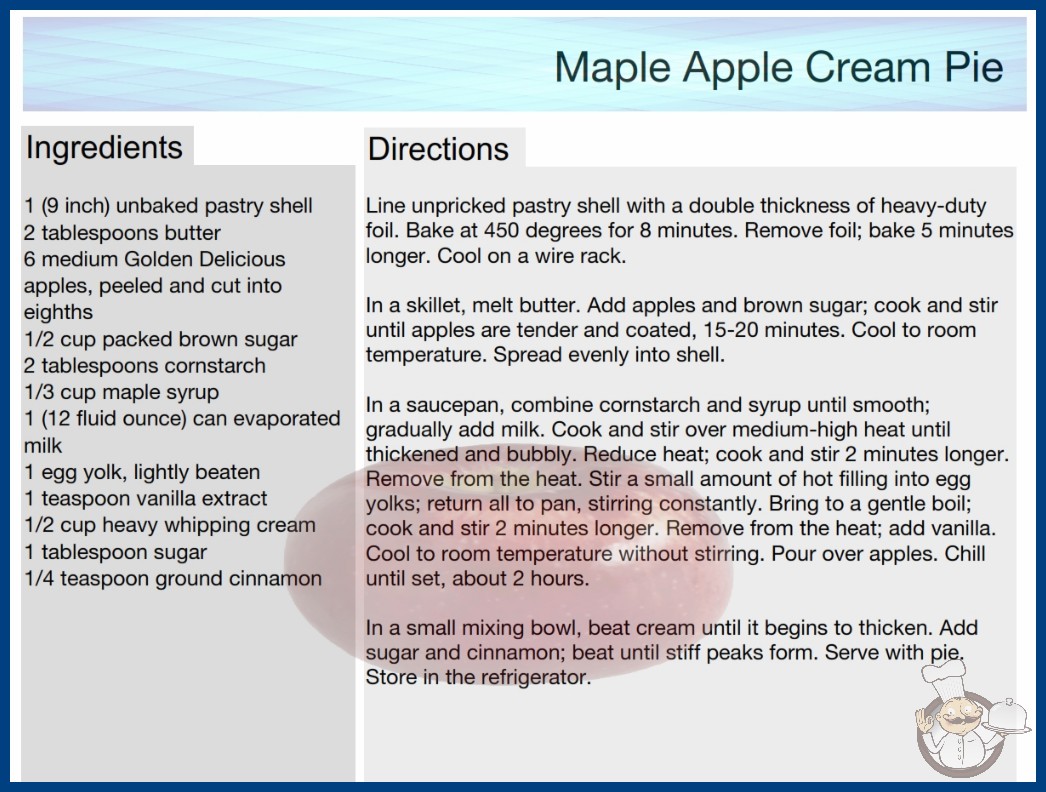 Maple Apple Cream Pie

Ingredients

1 (9 inch) unbaked pastry shell
2 tablespoons butter
6 medium Golden Delicious apples, peeled and cut into eighths
1/2 cup packed brown sugar
2 tablespoons cornstarch
1/3 cup maple syrup
1 (12 fluid ounce) can evaporated milk
1 egg yolk, lightly beaten
1 teaspoon vanilla extract
1/2 cup heavy whipping cream
1 tablespoon sugar
1/4 teaspoon ground cinnamon

Directions

Line unpricked pastry shell with a double thickness of heavy-duty foil. Bake at 450 degrees for 8 minutes. Remove foil; bake 5 minutes longer. Cool on a wire rack.

In a skillet, melt butter. Add apples and brown sugar; cook and stir until apples are tender and coated, 15-20 minutes. Cool to room temperature. Spread evenly into shell.

In a saucepan, combine cornstarch and syrup until smooth; gradually add milk. Cook and stir over medium-high heat until thickened and bubbly. Reduce heat; cook and stir 2 minutes longer. Remove from the heat. Stir a small amount of hot filling into egg yolks; return all to pan, stirring constantly. Bring to a gentle boil; cook and stir 2 minutes longer. Remove from the heat; add vanilla. Cool to room temperature without stirring. Pour over apples. Chill until set, about 2 hours.

In a small mixing bowl, beat cream until it begins to thicken. Add sugar and cinnamon; beat until stiff peaks form. Serve with pie. Store in the refrigerator.